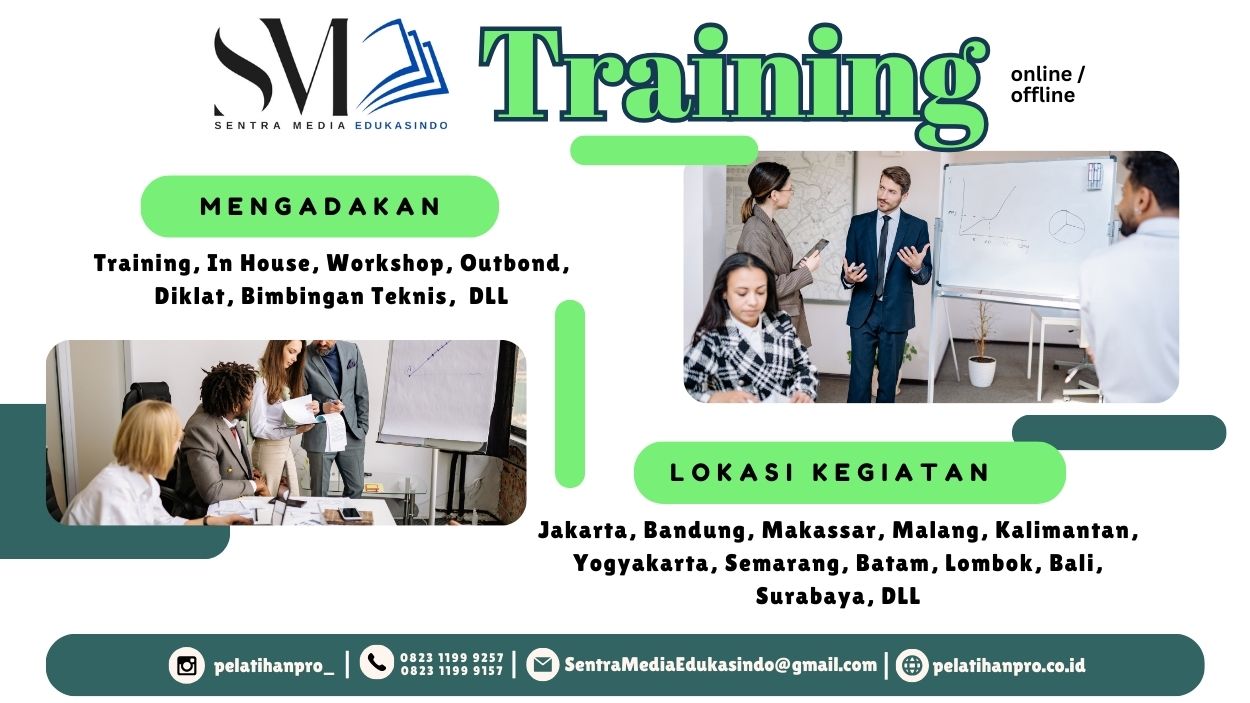 SM
SENTRA MEDIA EDUKASINDO

Training

online / offline

MENGADAKAN

Training, In House, Workshop, Outbond, Diklat, Bimbingan Teknis, DLL

LOKASI KEGIATAN

Jakarta, Bandung, Makassar, Malang, Kalimantan, Yogyakarta, Semarang, Batam, Lombok, Bali, Surabaya, DLL

pelatihanpro_ | 0823 1199 9257 0823 1199 9157 | SentraMediaEdukasindo@gmail.com | pelatihanpro.co.id